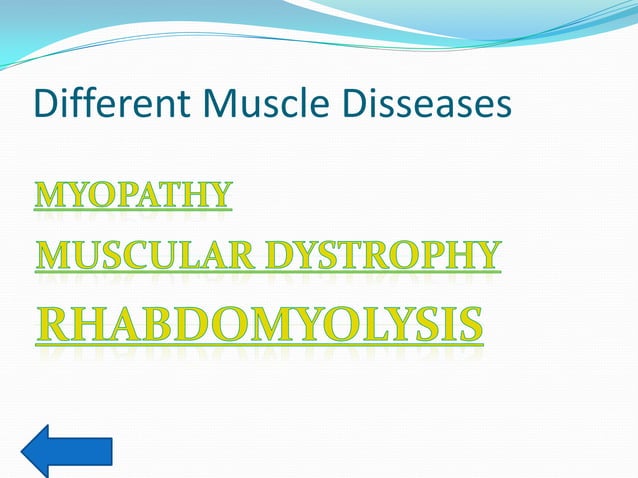 Different Muscle Disseases

MYOPATHY

MUSCULAR DYSTROPHY

RHABDOMYOLYSIS